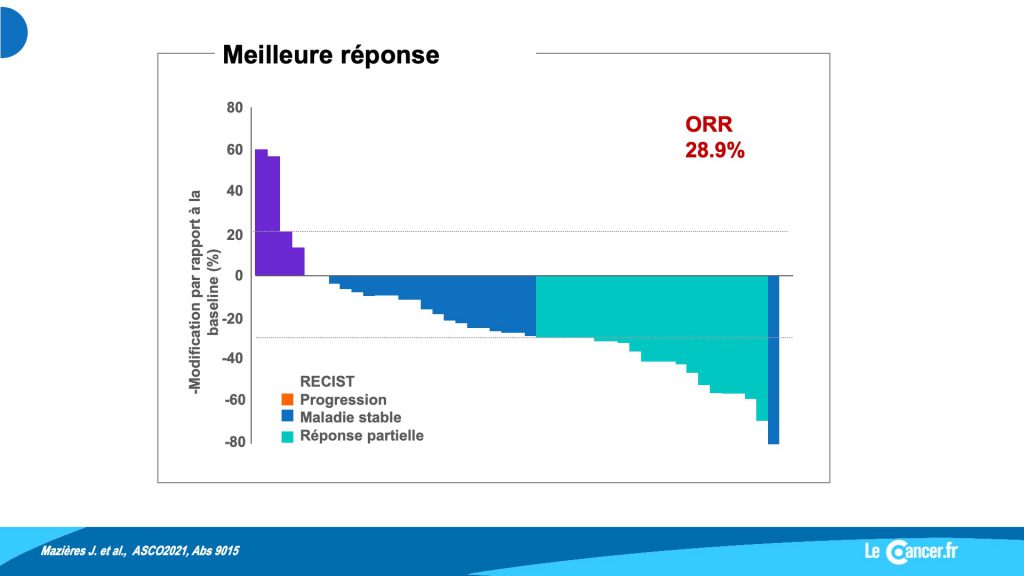 Meilleure réponse

ORR
28.9%

-Modification par rapport à la baseline (%)

80
60
40
20
0
-20
-40
-60
-80

RECIST
Progression
Maladie stable
Réponse partielle

Mazières J. et al., ASCO2021, Abs 9015

Le Cancer.fr